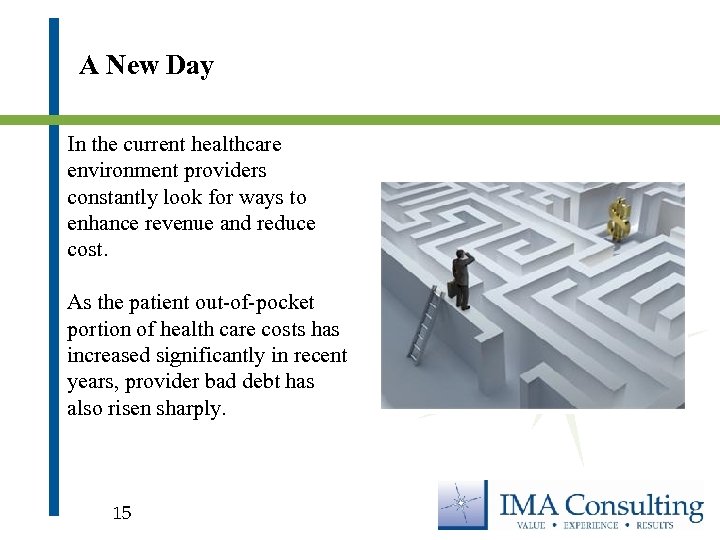 A New Day

In the current healthcare environment providers constantly look for ways to enhance revenue and reduce cost.

As the patient out-of-pocket portion of health care costs has increased significantly in recent years, provider bad debt has also risen sharply.

$

15

IMA Consulting
VALUE • EXPERIENCE • RESULTS